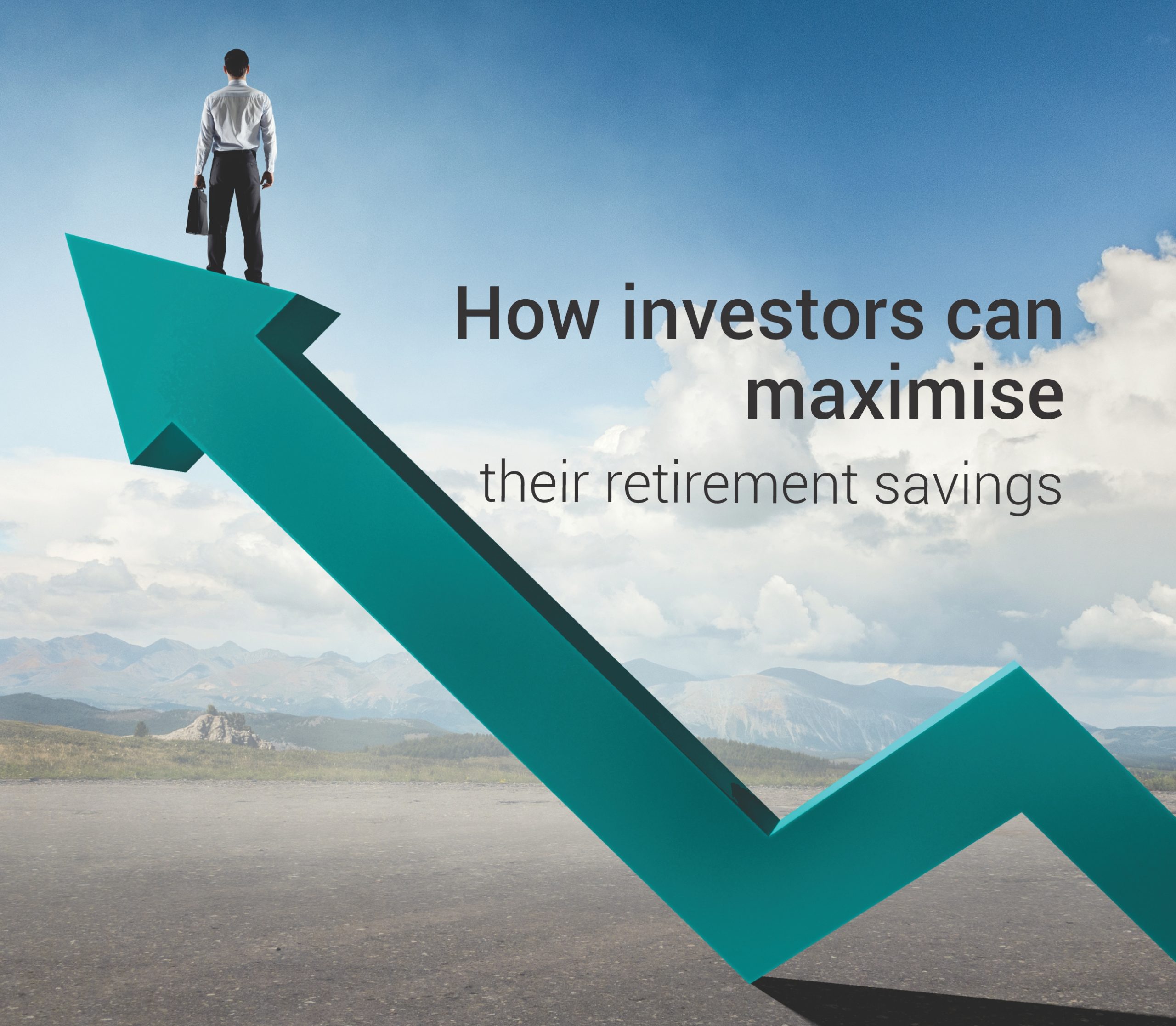 How investors can maximise

their retirement savings